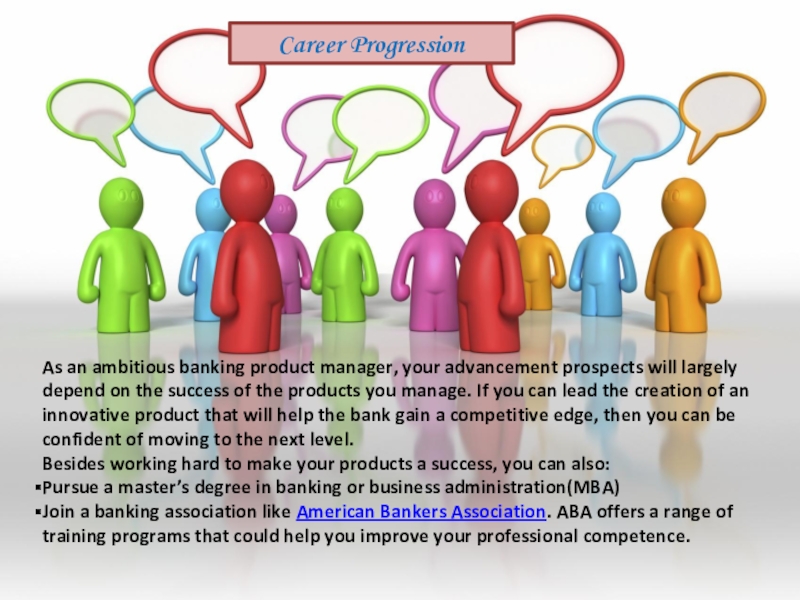 Career Progression

As an ambitious banking product manager, your advancement prospects will largely depend on the success of the products you manage. If you can lead the creation of an innovative product that will help the bank gain a competitive edge, then you can be confident of moving to the next level.

Besides working hard to make your products a success, you can also:

▪Pursue a master's degree in banking or business administration(MBA)

▪Join a banking association like American Bankers Association. ABA offers a range of training programs that could help you improve your professional competence.